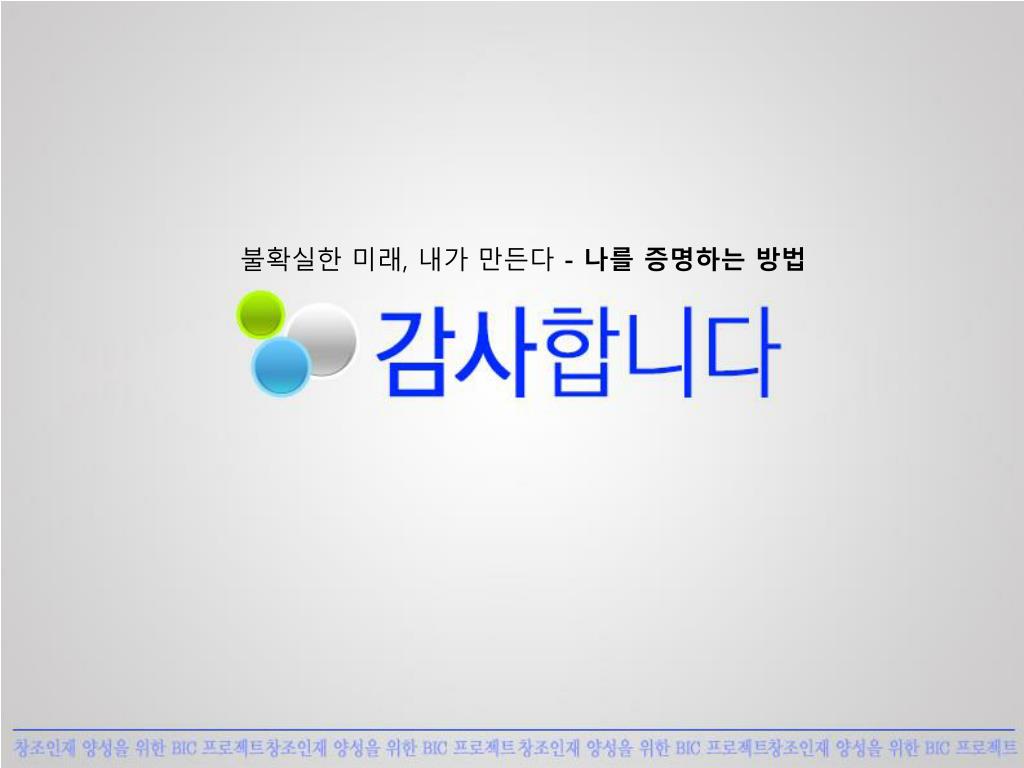 불확실한 미래, 내가 만든다 - 나를 증명하는 방법

감사합니다

창조인재 양성을 위한 BIC 프로젝트창조인재 양성을 위한 BIC 프로젝트창조인재 양성을 위한 BIC 프로젝트창조인재 양성을 위한 BIC 프로젝트